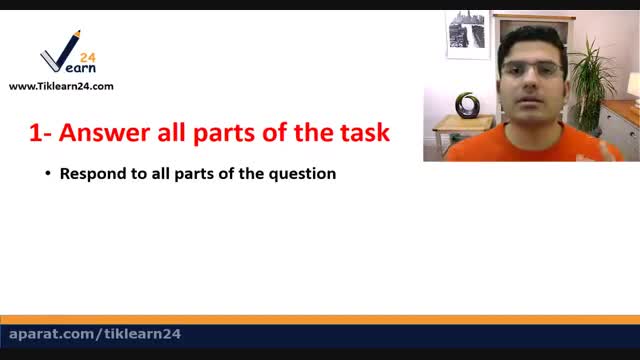 24
earn
www.Tiklearn24.com

1- Answer all parts of the task

• Respond to all parts of the question

aparat.com/tiklearn24